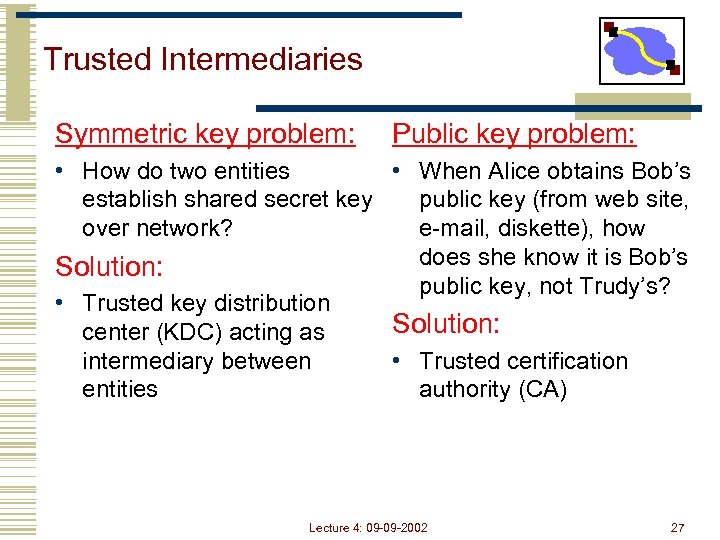 Trusted Intermediaries

Symmetric key problem:

• How do two entities establish shared secret key over network?

Solution:

• Trusted key distribution center (KDC) acting as intermediary between entities

Public key problem:

• When Alice obtains Bob's public key (from web site, e-mail, diskette), how does she know it is Bob's public key, not Trudy's?

Solution:

• Trusted certification authority (CA)

Lecture 4: 09-09-2002

27